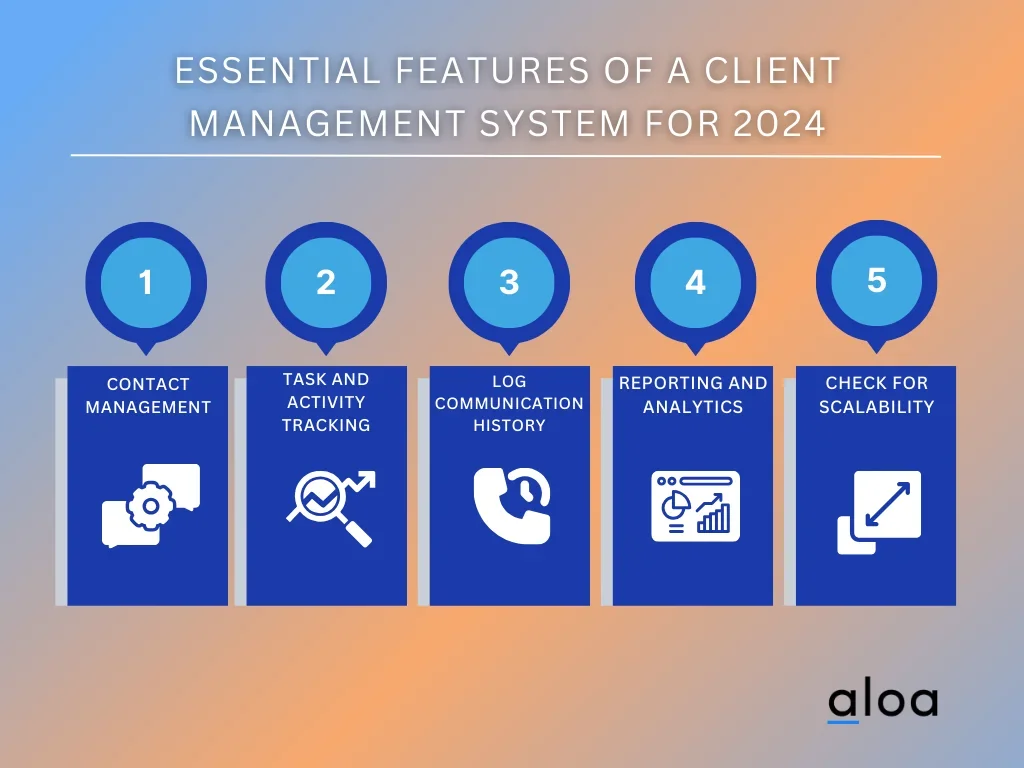 ESSENTIAL FEATURES OF A CLIENT MANAGEMENT SYSTEM FOR 2024

1

CONTACT MANAGEMENT

2

TASK AND ACTIVITY TRACKING

3

LOG COMMUNICATION HISTORY

4

REPORTING AND ANALYTICS

5

CHECK FOR SCALABILITY

aloa